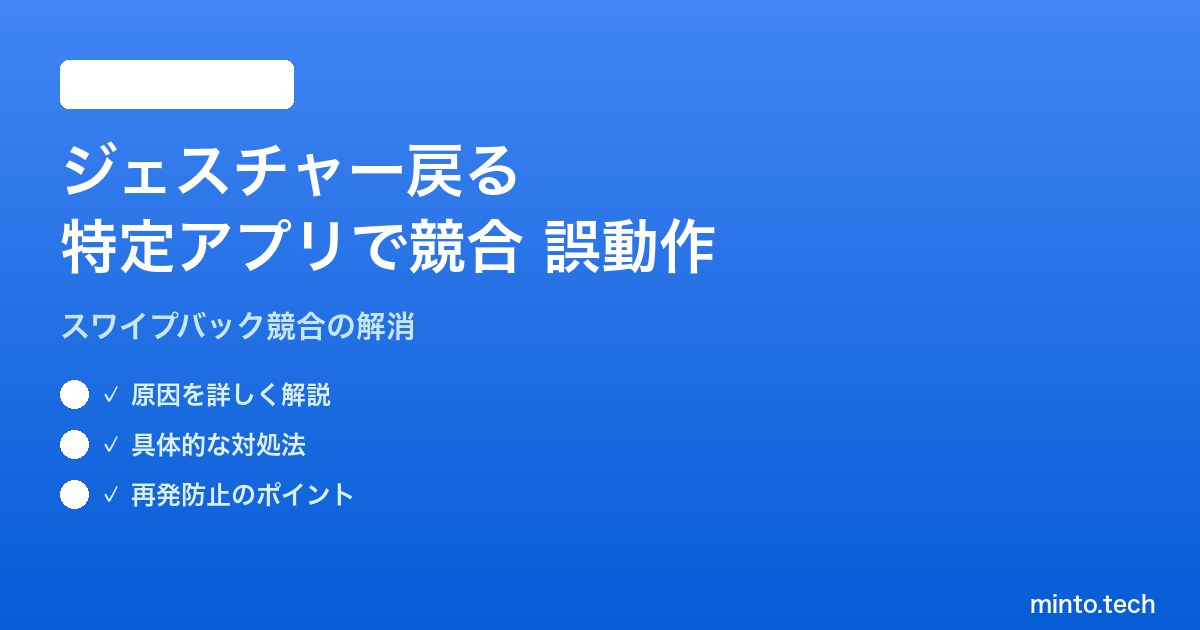 ジェスチャー戻る
特定アプリで競合 誤動作

スワイプバック競合の解消

✓ 原因を詳しく解説

✓ 具体的な対処法

✓ 再発防止のポイント

minto.tech